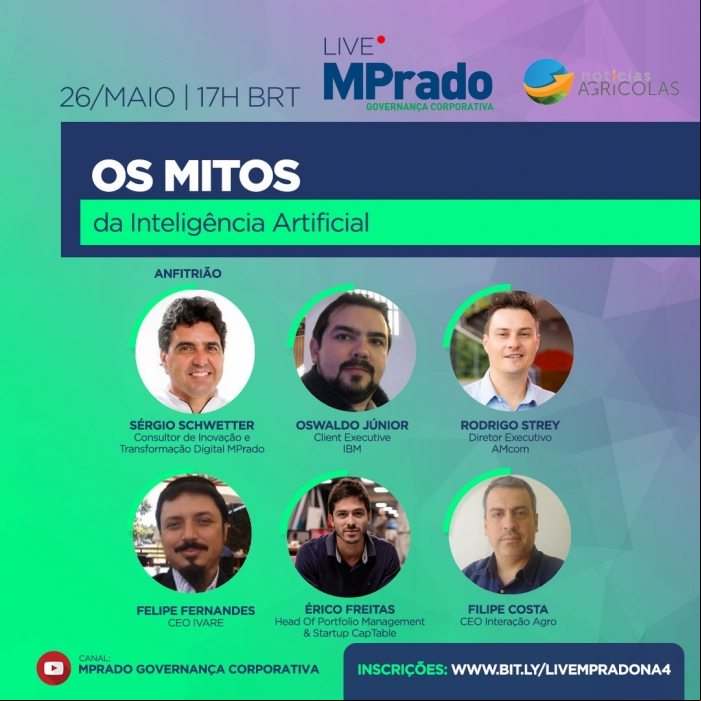 26/MAIO | 17H BRT

LIVE
MPrado
GOVERNANÇA CORPORATIVA

notícias AGRÍCOLAS

OS MITOS
da Inteligência Artificial

ANFITRIÃO

SÉRGIO SCHWETTER
Consultor de Inovação e Transformação Digital MPrado

OSWALDO JÚNIOR
Client Executive
IBM

RODRIGO STREY
Diretor Executivo
AMcom

FELIPE FERNANDES
CEO IVARE

ÉRICO FREITAS
Head Of Portfolio Management & Startup CapTable

FILIPE COSTA
CEO Interação Agro

CANAL:
MPRADO GOVERNANÇA CORPORATIVA

INSCRIÇÕES: WWW.BIT.LY/LIVEMPRADONA4